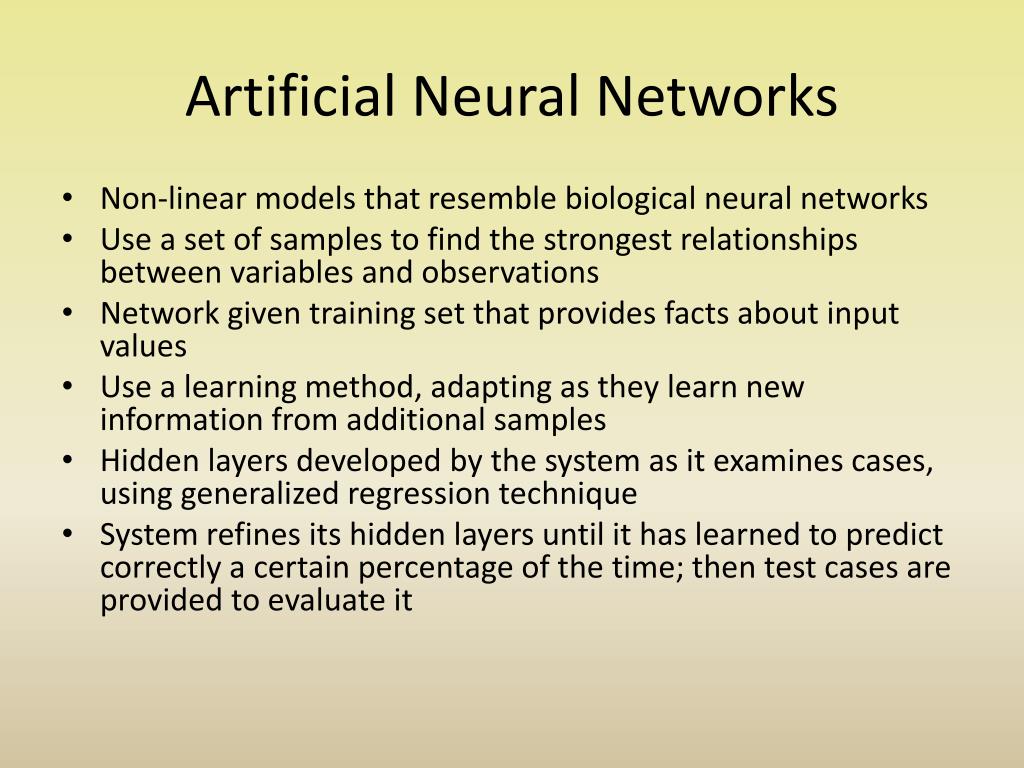 Artificial Neural Networks

• Non-linear models that resemble biological neural networks
• Use a set of samples to find the strongest relationships between variables and observations
• Network given training set that provides facts about input values
• Use a learning method, adapting as they learn new information from additional samples
• Hidden layers developed by the system as it examines cases, using generalized regression technique
• System refines its hidden layers until it has learned to predict correctly a certain percentage of the time; then test cases are provided to evaluate it